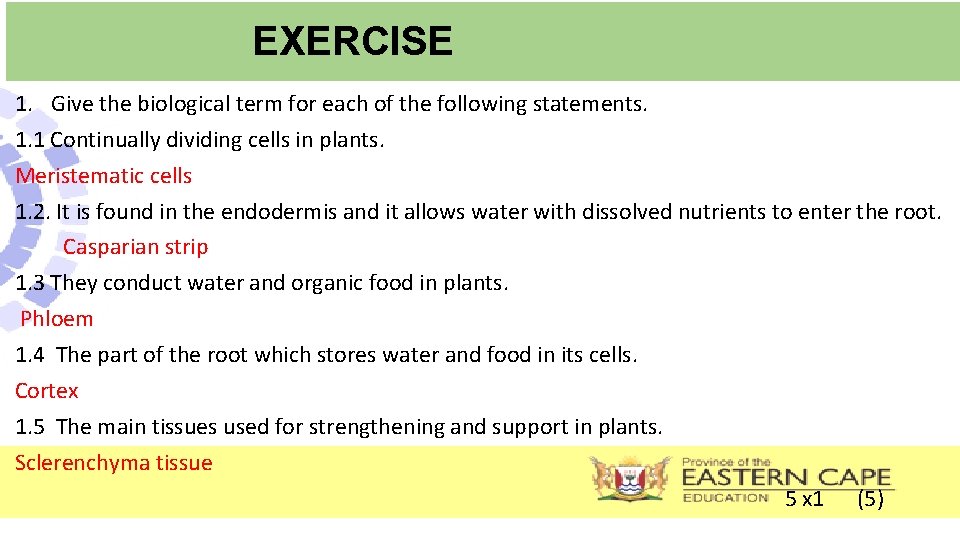 EXERCISE

1. Give the biological term for each of the following statements.

1.1 Continually dividing cells in plants.

Meristematic cells

1.2. It is found in the endodermis and it allows water with dissolved nutrients to enter the root.

Casparian strip

1.3 They conduct water and organic food in plants.

Phloem

1.4 The part of the root which stores water and food in its cells.

Cortex

1.5 The main tissues used for strengthening and support in plants.

Sclerenchyma tissue

Province of the EASTERN CAPE EDUCATION

5 x1 (5)